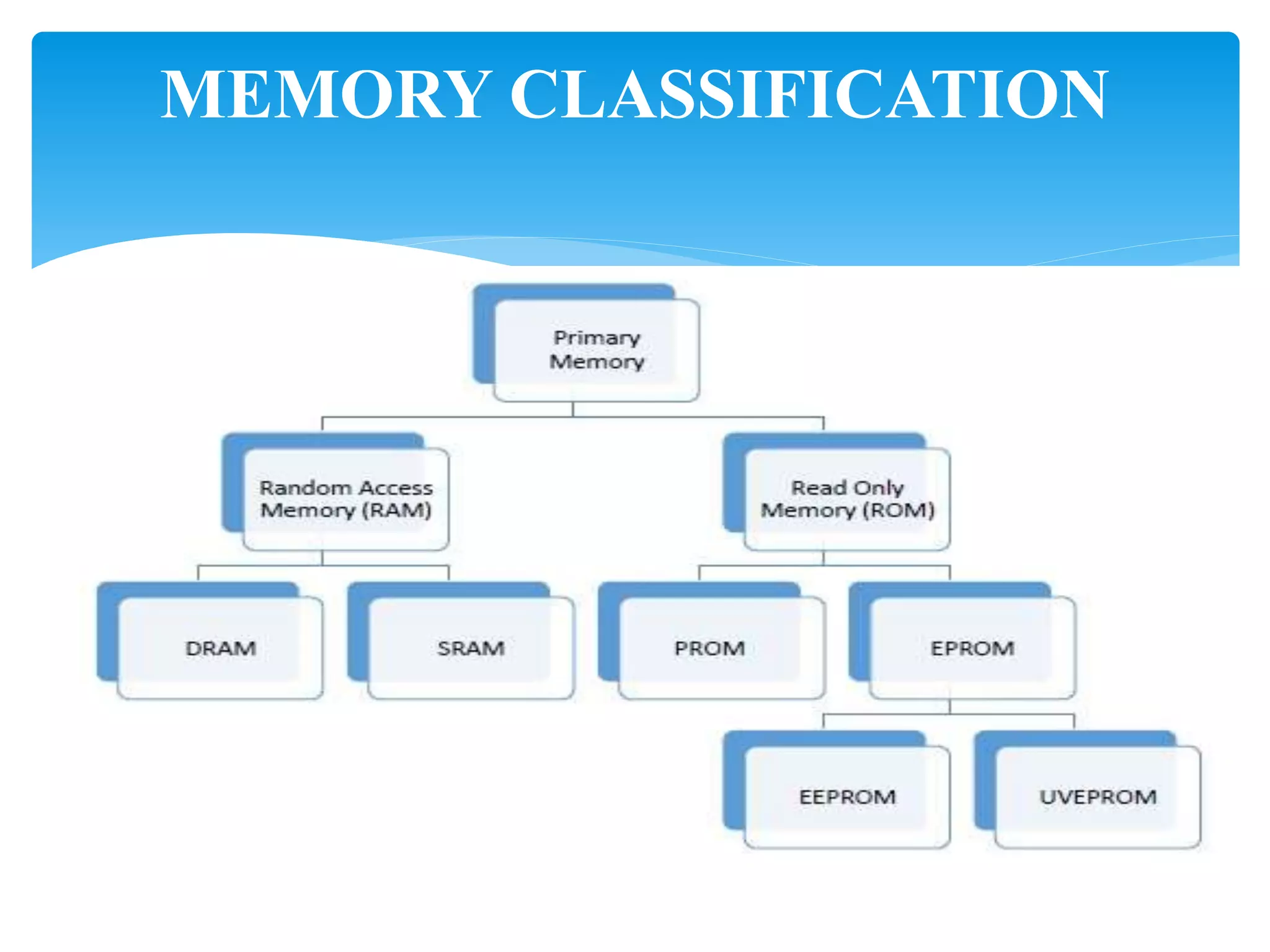 MEMORY CLASSIFICATION

Primary Memory

Random Access Memory (RAM)

Read Only Memory (ROM)

DRAM

SRAM

PROM

EPROM

EEPROM

UVEPROM